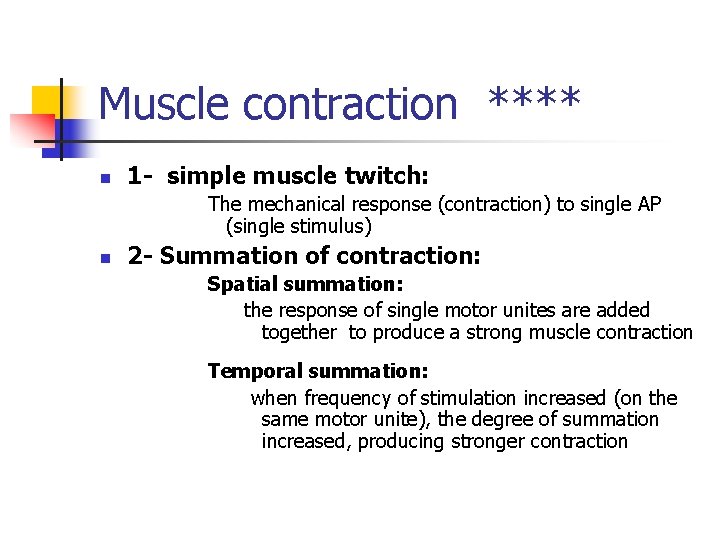 Muscle contraction ****

1- simple muscle twitch:

The mechanical response (contraction) to single AP (single stimulus)

2- Summation of contraction:

Spatial summation:

the response of single motor unites are added together to produce a strong muscle contraction

Temporal summation:

when frequency of stimulation increased (on the same motor unite), the degree of summation increased, producing stronger contraction